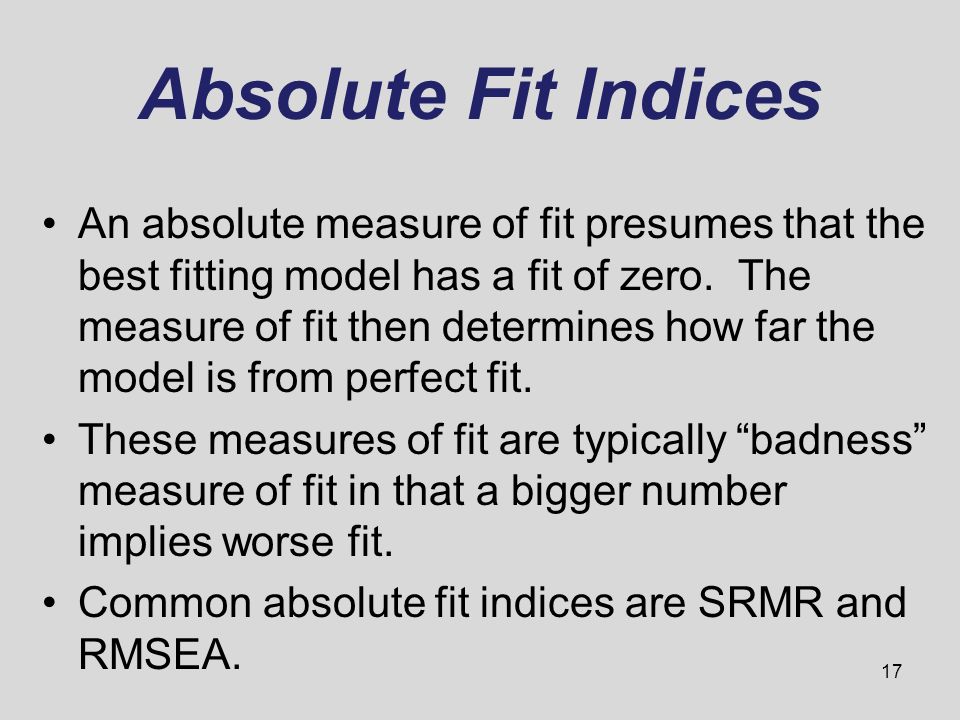 Absolute Fit Indices

• An absolute measure of fit presumes that the best fitting model has a fit of zero. The measure of fit then determines how far the model is from perfect fit.

• These measures of fit are typically “badness” measure of fit in that a bigger number implies worse fit.

• Common absolute fit indices are SRMR and RMSEA.

17